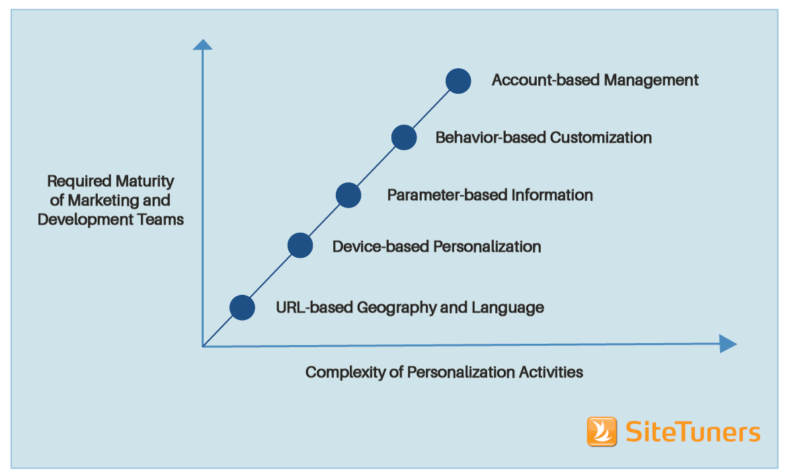 Required Maturity of Marketing and Development Teams

Account-based Management

Behavior-based Customization

Parameter-based Information

Device-based Personalization

URL-based Geography and Language

Complexity of Personalization Activities

SiteTuners